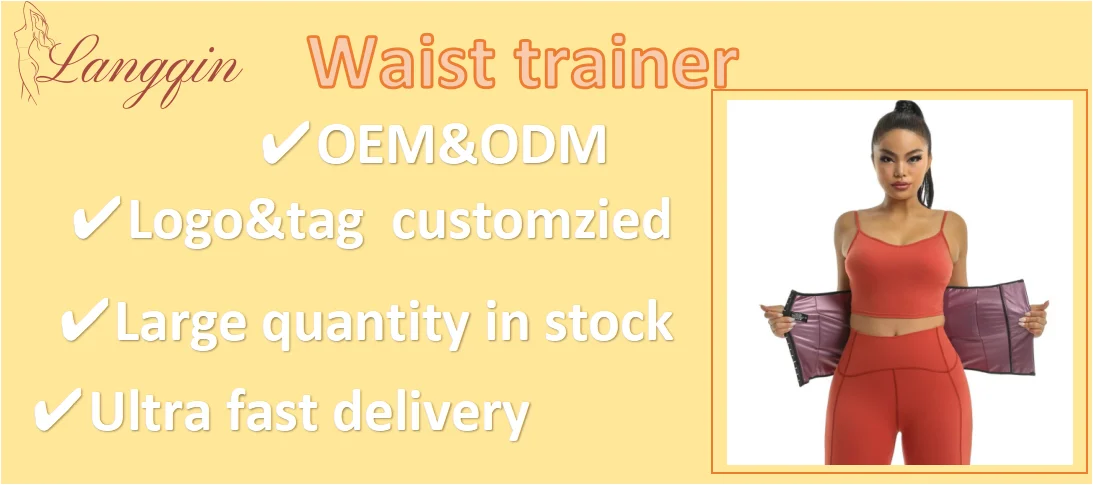 Langqin

Waist trainer

✔OEM&ODM

✔Logo&tag customzied

✔Large quantity in stock

✔Ultra fast delivery